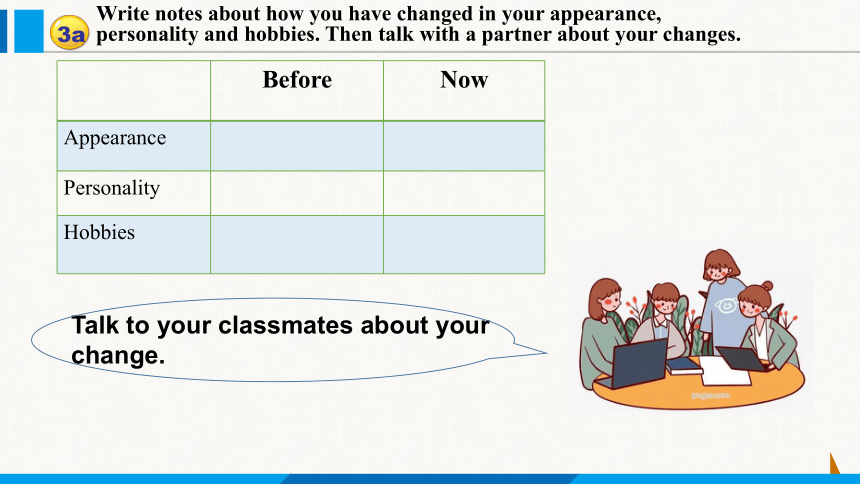 3a Write notes about how you have changed in your appearance, personality and hobbies. Then talk with a partner about your changes.

| | Before | Now |
|---|---|---|
| Appearance | | |
| Personality | | |
| Hobbies | | |

Talk to your classmates about your change.